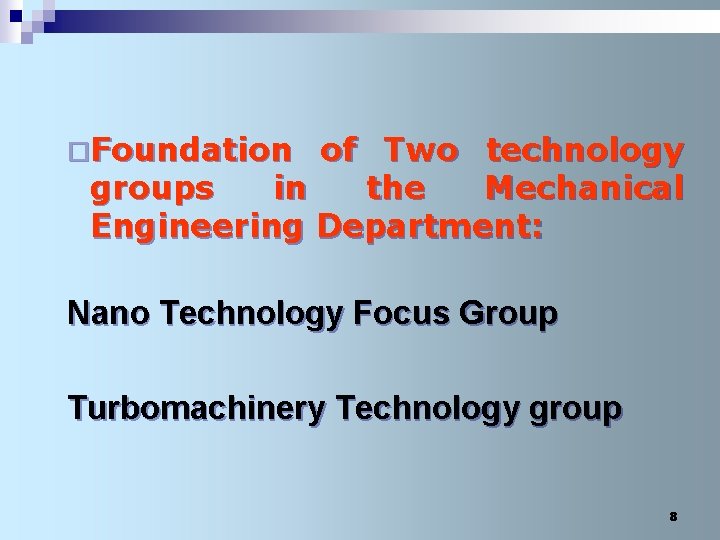 Foundation of Two technology groups in the Mechanical Engineering Department:

Nano Technology Focus Group

Turbomachinery Technology group

8